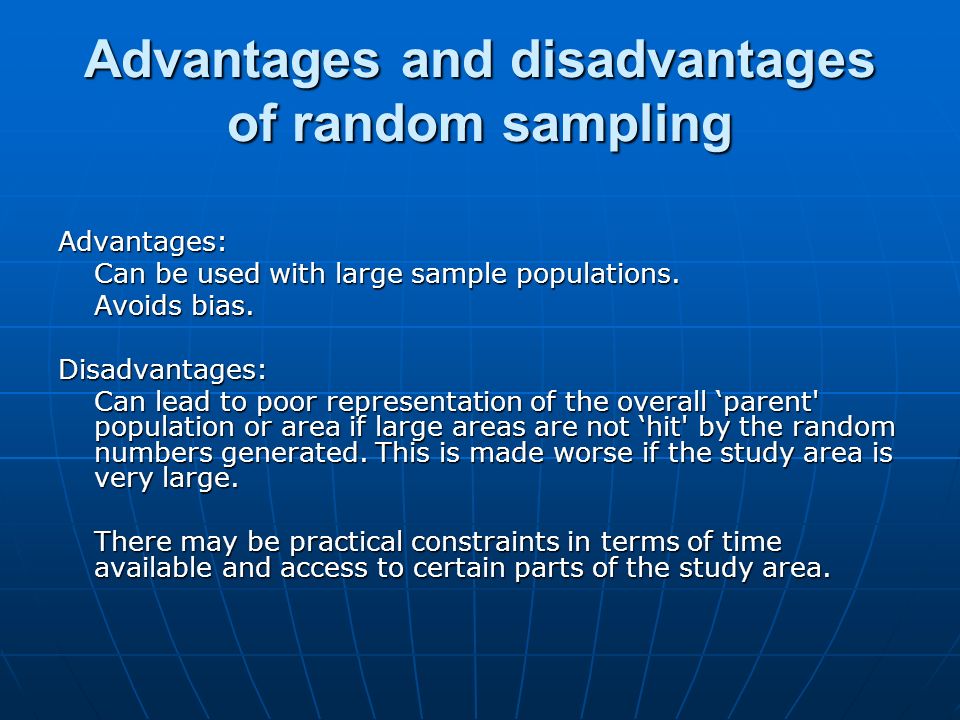 Advantages and disadvantages of random sampling

Advantages:

Can be used with large sample populations.

Avoids bias.

Disadvantages:

Can lead to poor representation of the overall ‘parent' population or area if large areas are not ‘hit' by the random numbers generated. This is made worse if the study area is very large.

There may be practical constraints in terms of time available and access to certain parts of the study area.